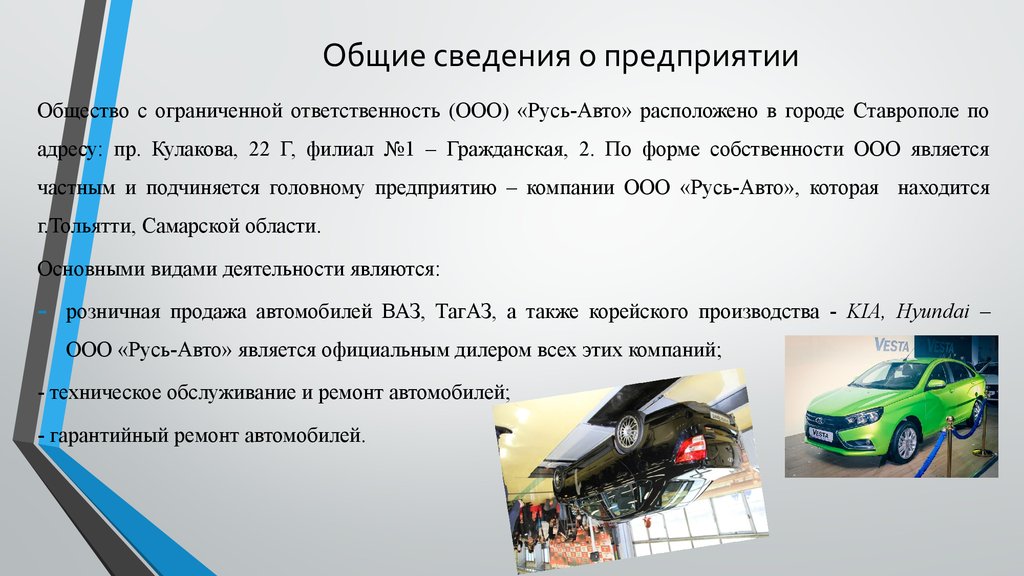 Общие сведения о предприятии

Общество с ограниченной ответственность (ООО) «Русь-Авто» расположено в городе Ставрополе по адресу: пр. Кулакова, 22 Г, филиал №1 – Гражданская, 2. По форме собственности ООО является частным и подчиняется головному предприятию – компании ООО «Русь-Авто», которая находится г.Тольятти, Самарской области.

Основными видами деятельности являются:

- розничная продажа автомобилей ВАЗ, ТагАЗ, а также корейского производства - KIA, Hyundai – ООО «Русь-Авто» является официальным дилером всех этих компаний;

- техническое обслуживание и ремонт автомобилей;

- гарантийный ремонт автомобилей.

VESTA

VESTA